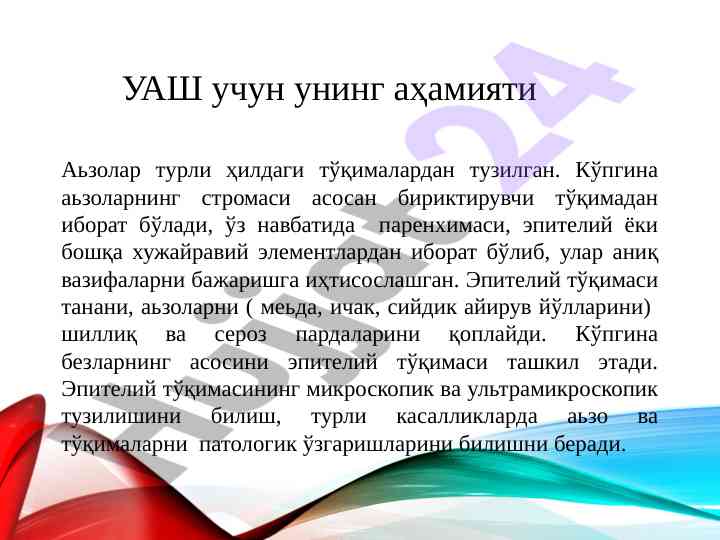 УАШ учун унинг аҳамияти

Аьзолар турли ҳилдаги тўқималардан тузилган. Кўпгина аьзоларнинг стромаси асосан бириктирувчи тўқимадан иборат бўлади, ўз навбатида паренхимаси, эпителий ёки бошқа хужайравий элементлардан иборат бўлиб, улар аниқ вазифаларни бажаришга иҳтисослашган. Эпителий тўқимаси танани, аьзоларни ( меьда, ичак, сийдик айирув йўлларини) шиллиқ ва сероз пардаларини қоплайди. Кўпгина безларнинг асосини эпителий тўқимаси ташкил этади. Эпителий тўқимасининг микроскопик ва ультрамикроскопик тузилишини билиш, турли касалликларда аьзо ва тўқималарни патологик ўзгаришларини билишни беради.

Hujjat24